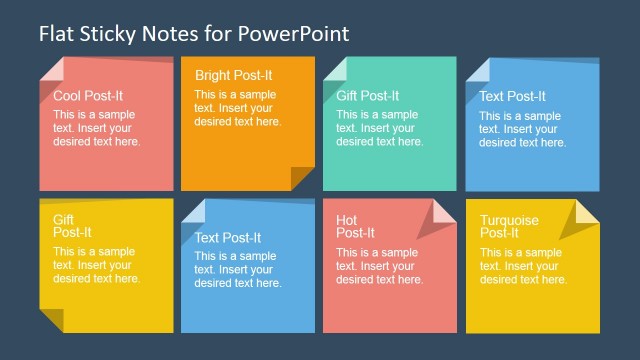 Flat Sticky Notes for PowerPoint

Cool Post-It
This is a sample text. Insert your desired text here.

Bright Post-It
This is a sample text. Insert your desired text here.

Gift Post-It
This is a sample text. Insert your desired text here.

Text Post-It
This is a sample text. Insert your desired text here.

Gift Post-It
This is a sample text. Insert your desired text here.

Text Post-It
This is a sample text. Insert your desired text here.

Hot Post-It
This is a sample text. Insert your desired text here.

Turquoise Post-It
This is a sample text. Insert your desired text here.